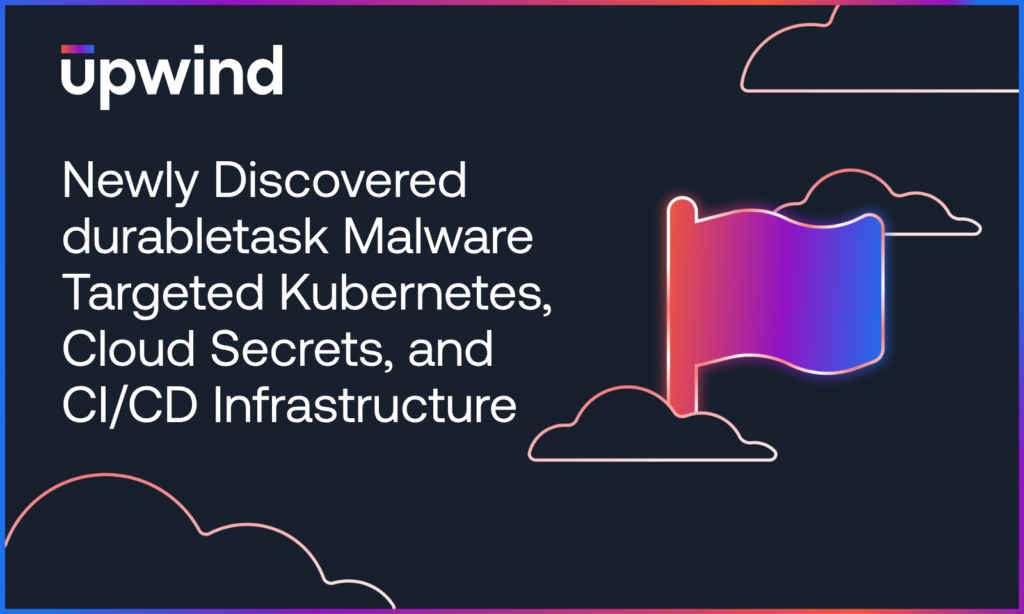 upwind

Newly Discovered durabletask Malware Targeted Kubernetes, Cloud Secrets, and CI/CD Infrastructure